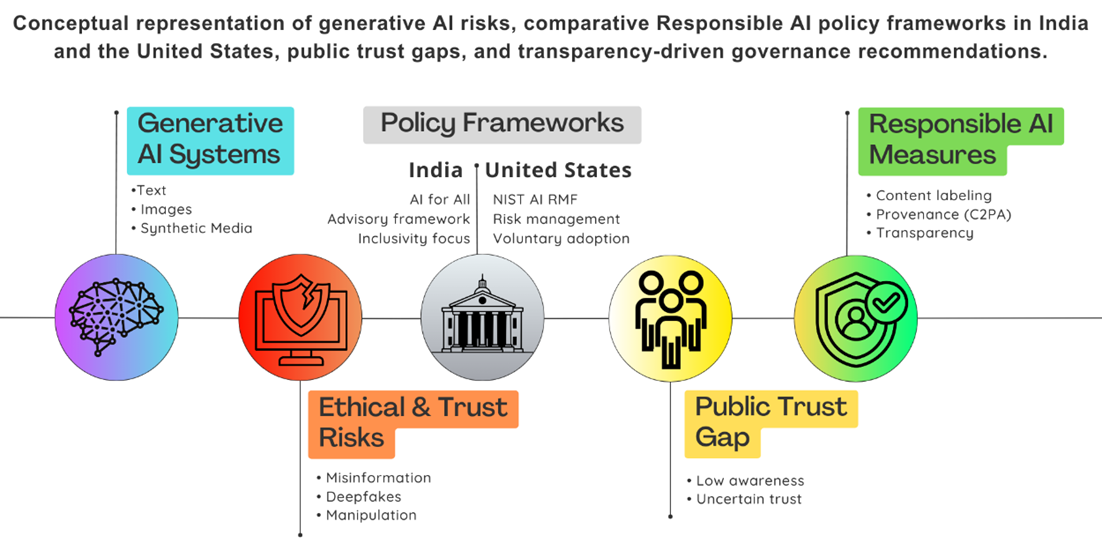 Conceptual representation of generative AI risks, comparative Responsible AI policy frameworks in India and the United States, public trust gaps, and transparency-driven governance recommendations.

Generative AI Systems

•Text
• Images
• Synthetic Media

Policy Frameworks

India
AI for All
Advisory framework
Inclusivity focus

United States
NIST AI RMF
Risk management
Voluntary adoption

Responsible AI Measures

• Content labeling
• Provenance (C2PA)
• Transparency

Ethical & Trust Risks

• Misinformation
• Deepfakes
• Manipulation

Public Trust Gap

• Low awareness
• Uncertain trust